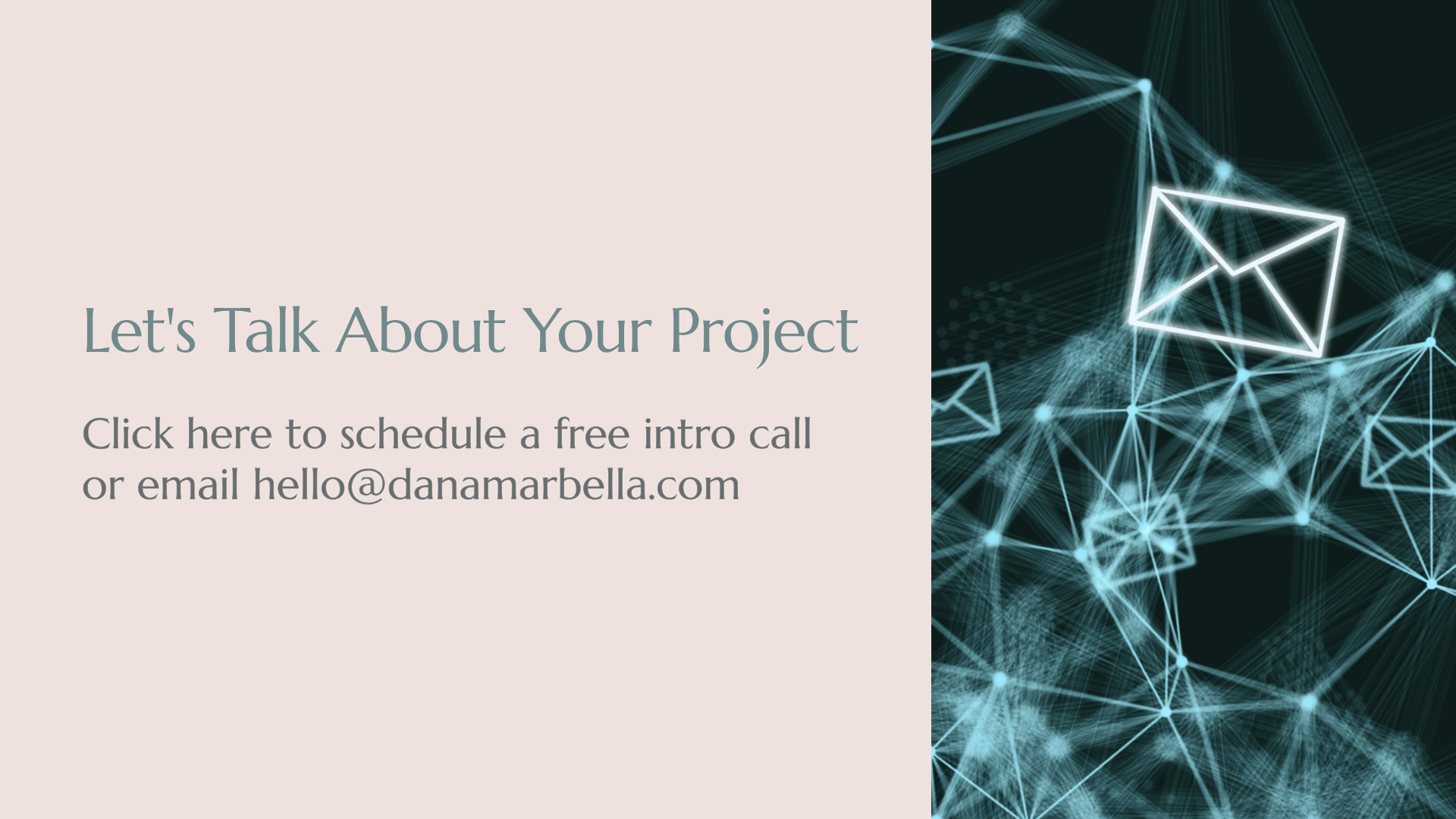 Let's Talk About Your Project

Click here to schedule a free intro call or email hello@danamarbella.com